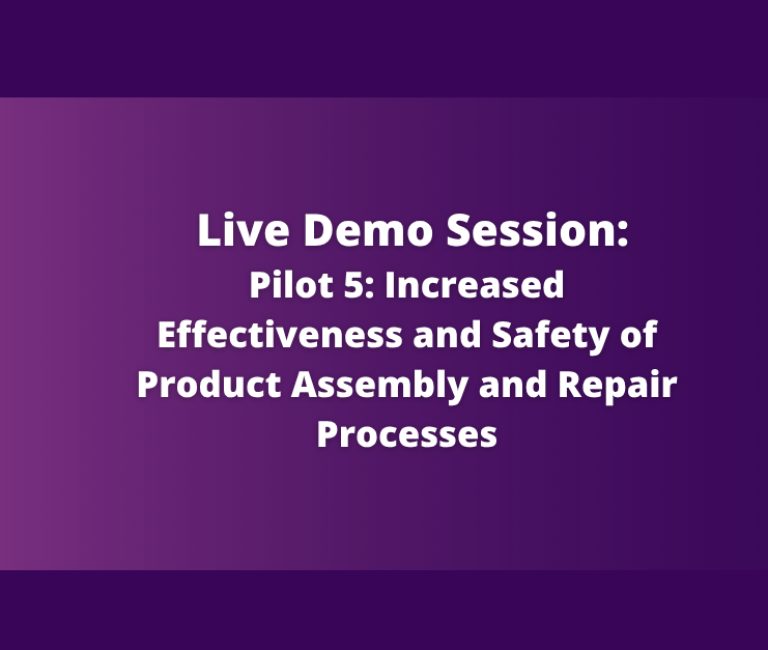 Live Demo Session:

Pilot 5: Increased Effectiveness and Safety of Product Assembly and Repair Processes